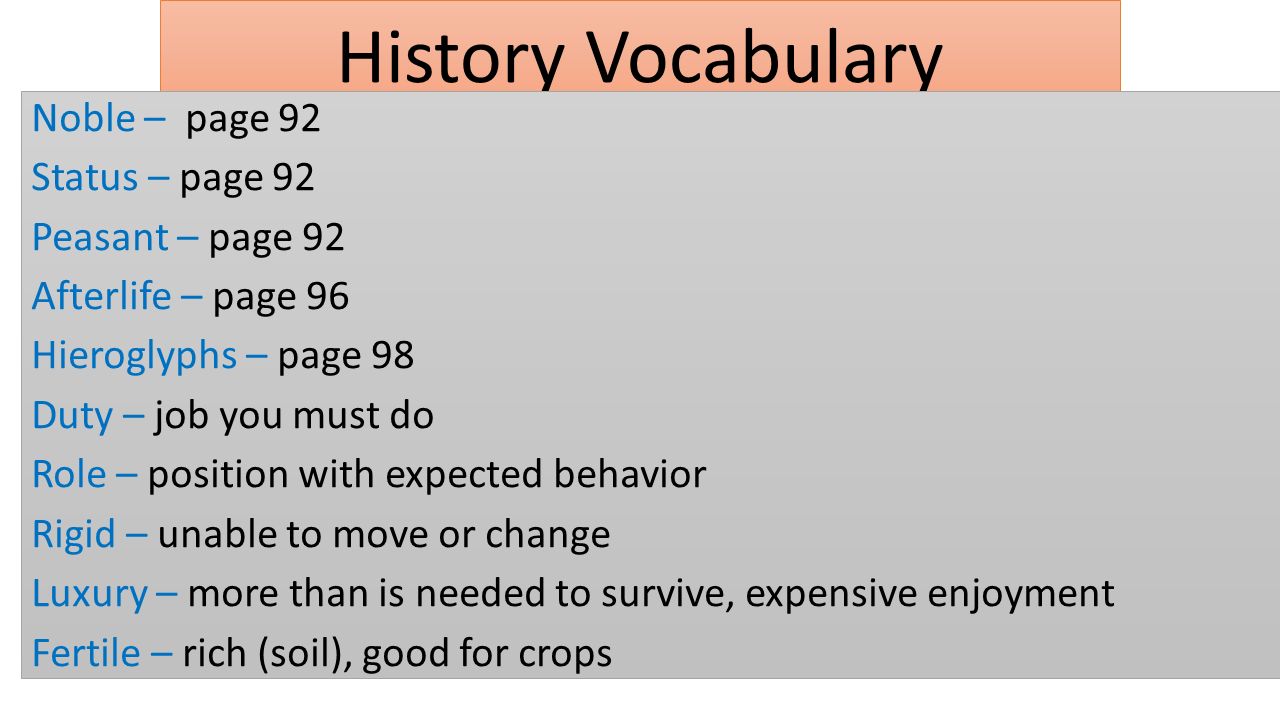 History Vocabulary

Noble – page 92

Status – page 92

Peasant – page 92

Afterlife – page 96

Hieroglyphs – page 98

Duty – job you must do

Role – position with expected behavior

Rigid – unable to move or change

Luxury – more than is needed to survive, expensive enjoyment

Fertile – rich (soil), good for crops